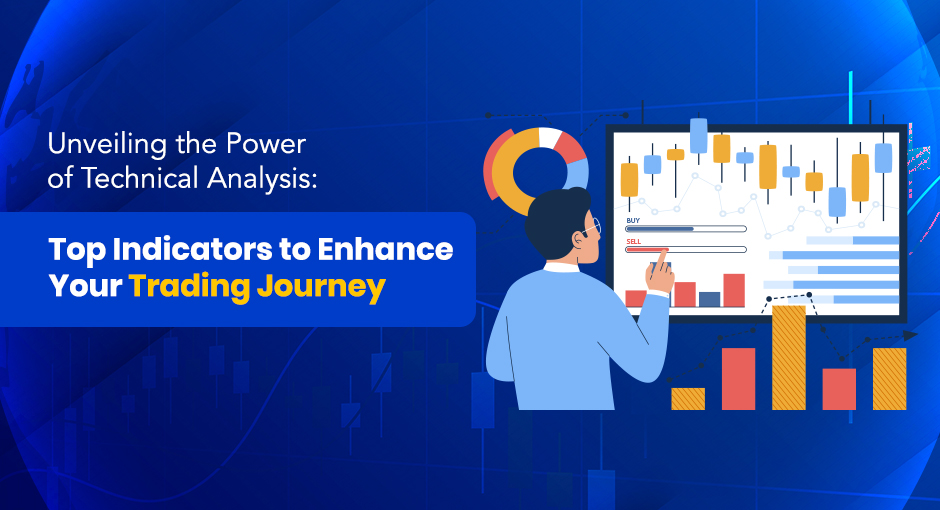 Unveiling the Power of Technical Analysis:

Top Indicators to Enhance Your Trading Journey

BUY

SELL